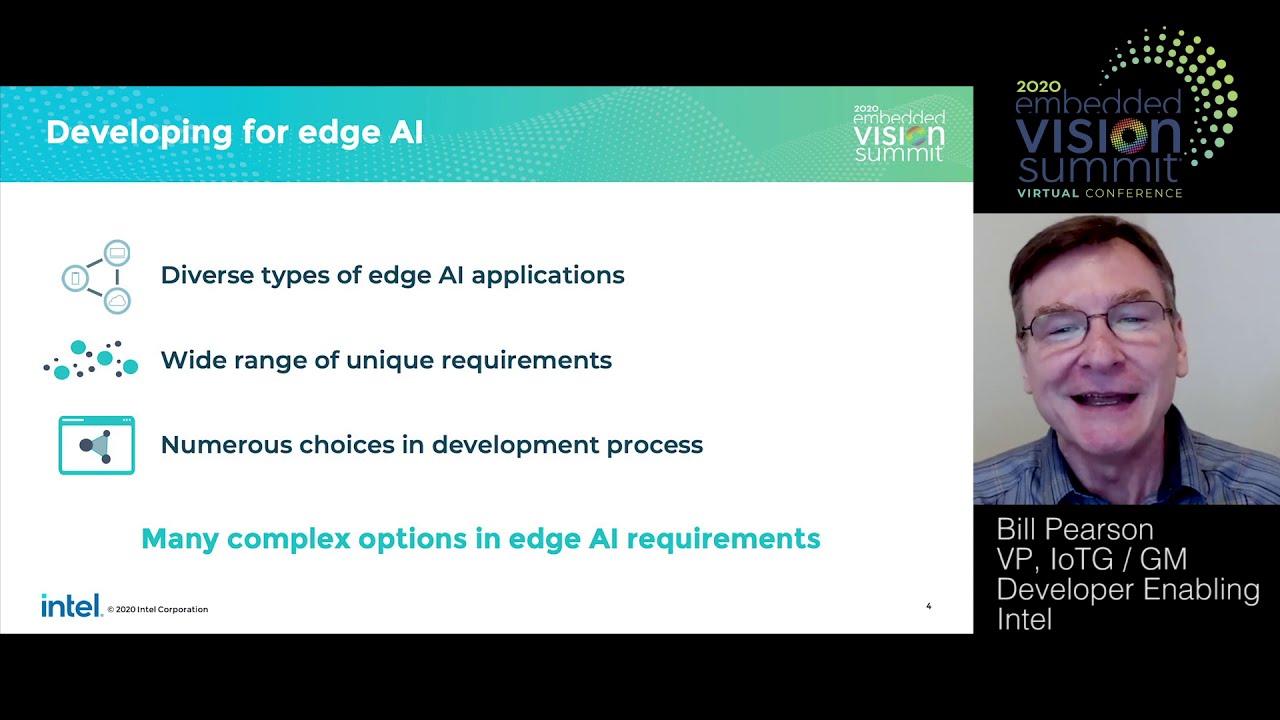 Developing for edge AI

2020 embedded VISION summit

Diverse types of edge AI applications

Wide range of unique requirements

Numerous choices in development process

Many complex options in edge AI requirements

intel. © 2020 Intel Corporation

4

2020 embedded VISION summit VIRTUAL CONFERENCE

Bill Pearson
VP, IoTG / GM
Developer Enabling
Intel